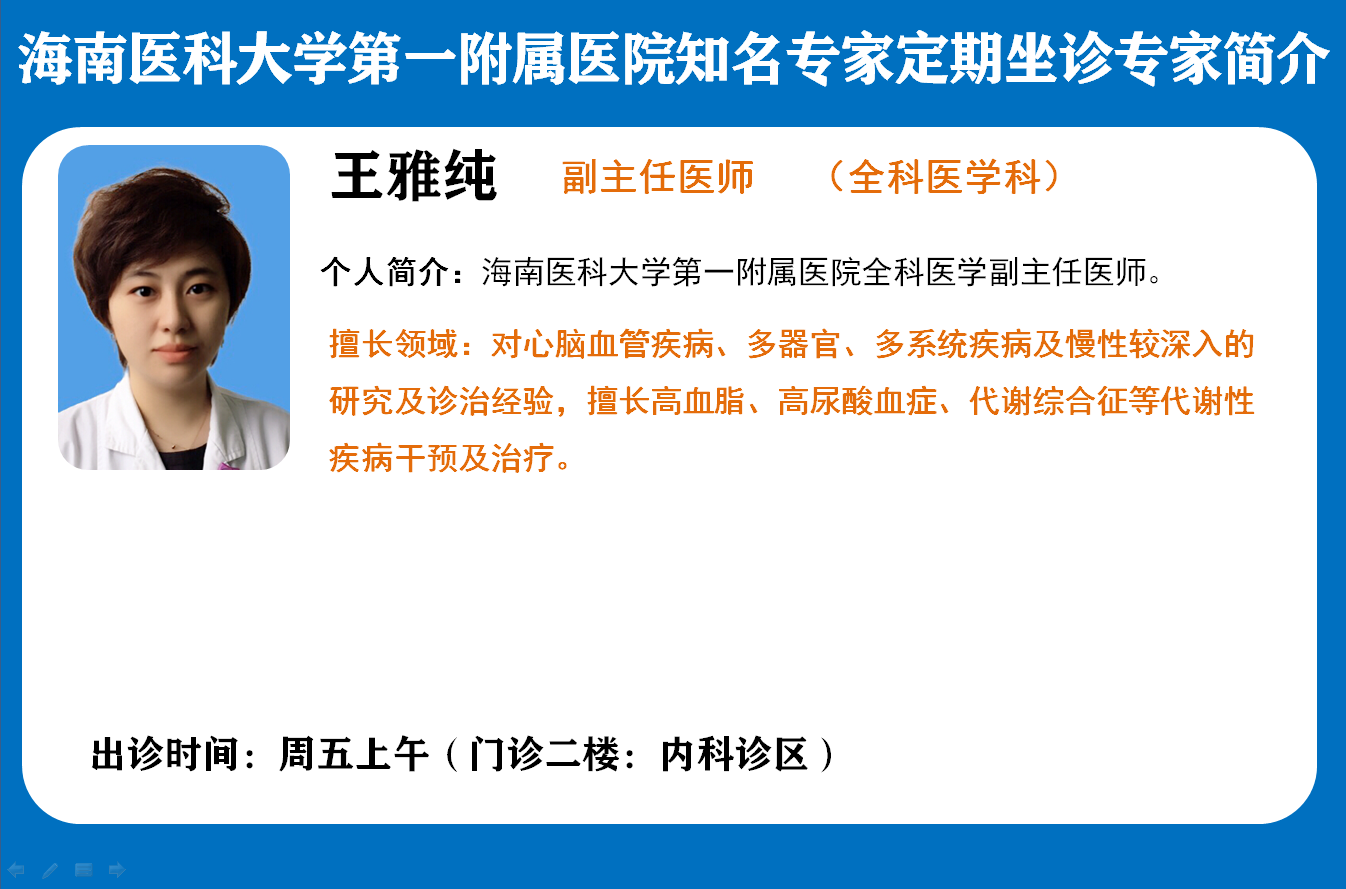 海南医科大学第一附属医院知名专家定期坐诊专家简介

王雅纯　副主任医师　（全科医学科）

个人简介：海南医科大学第一附属医院全科医学副主任医师。

擅长领域：对心脑血管疾病、多器官、多系统疾病及慢性较深入的研究及诊治经验，擅长高血脂、高尿酸血症、代谢综合征等代谢性疾病干预及治疗。

出诊时间：周五上午（门诊二楼：内科诊区）